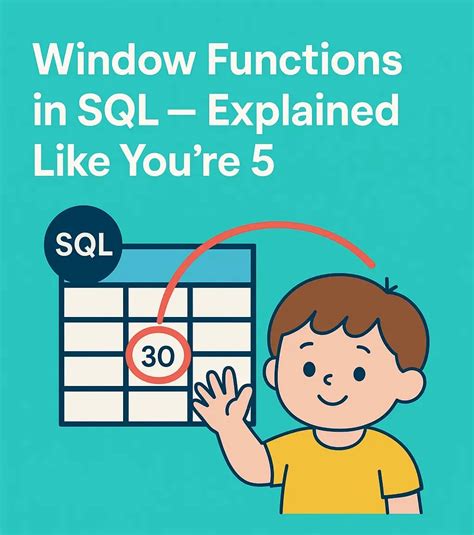 Window Functions in SQL — Explained Like You're 5

SQL

30